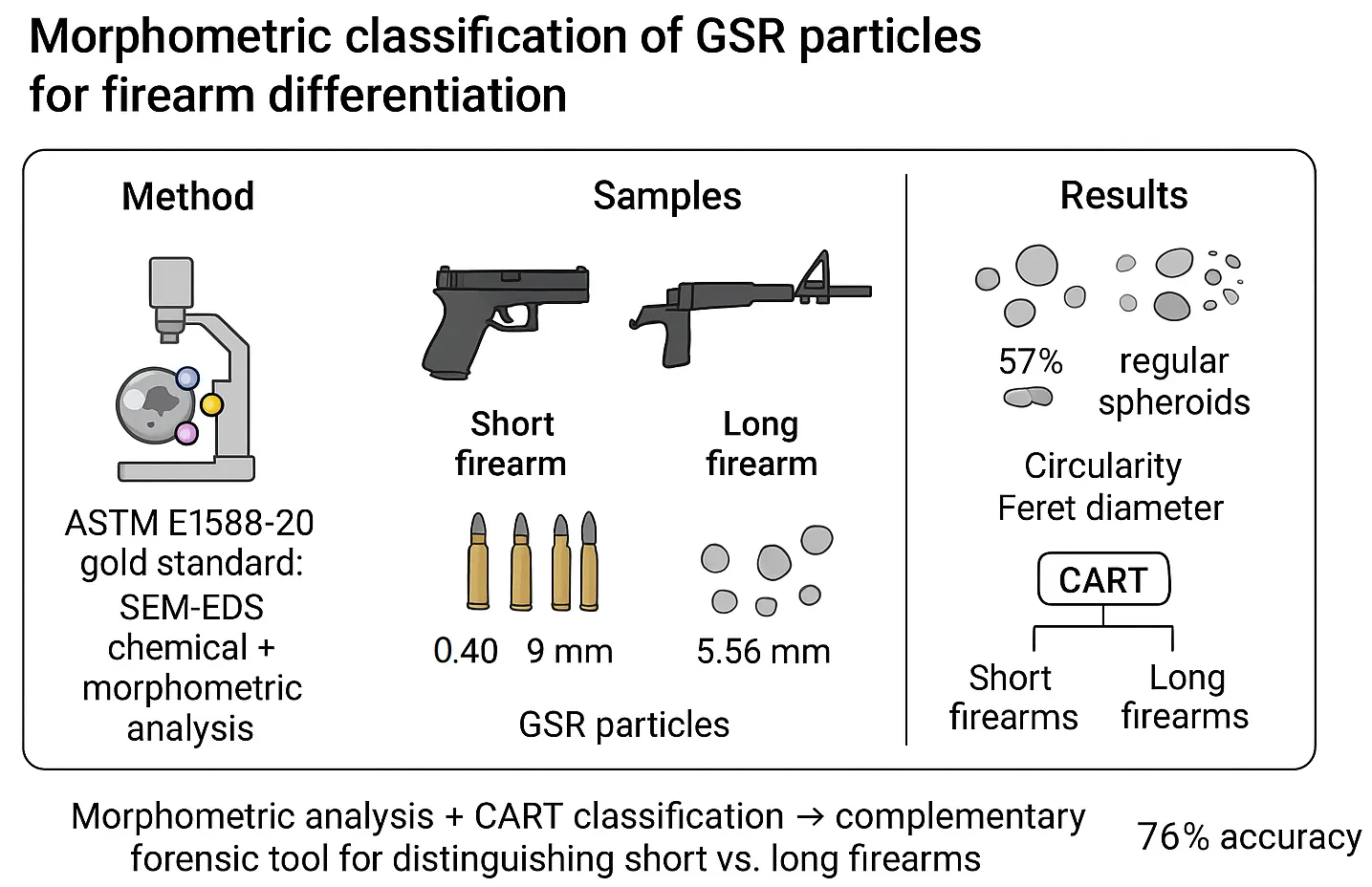 Morphometric classification of GSR particles for firearm differentiation

Method

ASTM E1588-20 gold standard: SEM-EDS chemical + morphometric analysis

Samples

Short firearm

Long firearm

0.40 9 mm

5.56 mm

GSR particles

Results

57%

regular spheroids

Circularity
Feret diameter

CART

Short firearms

Long firearms

Morphometric analysis + CART classification → complementary forensic tool for distinguishing short vs. long firearms

76% accuracy